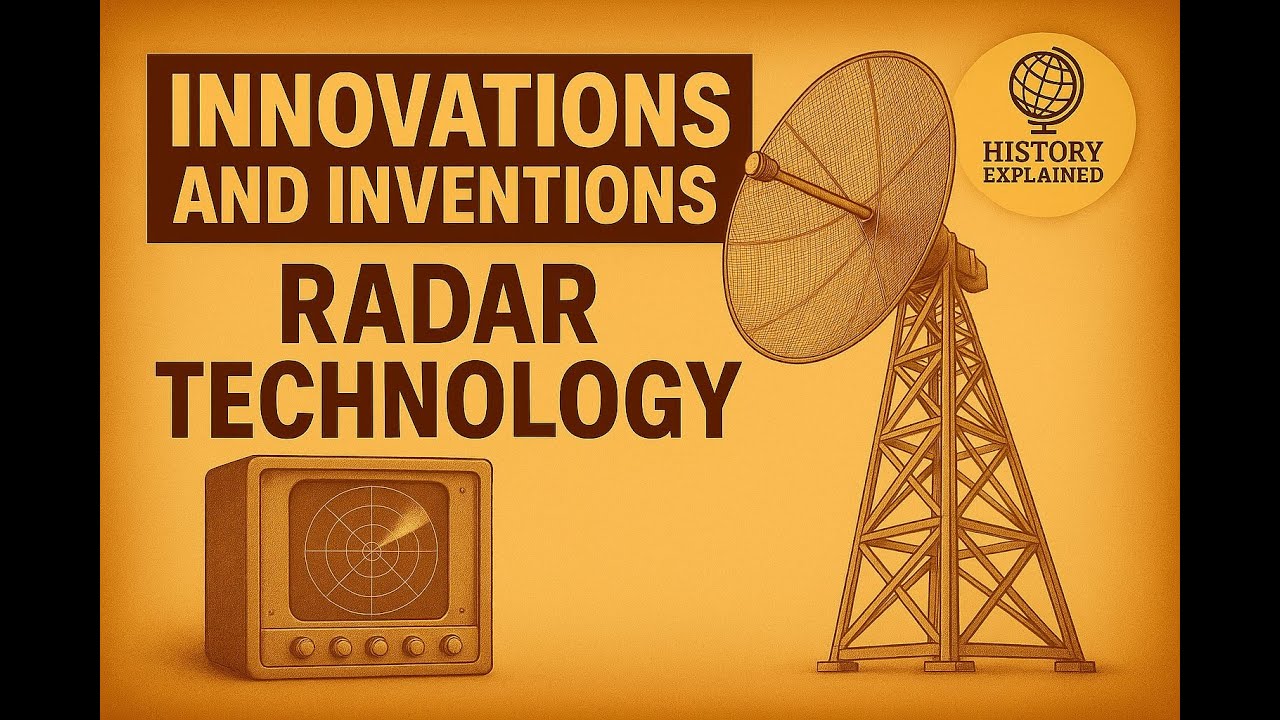 INNOVATIONS
AND INVENTIONS

RADAR
TECHNOLOGY

HISTORY
EXPLAINED